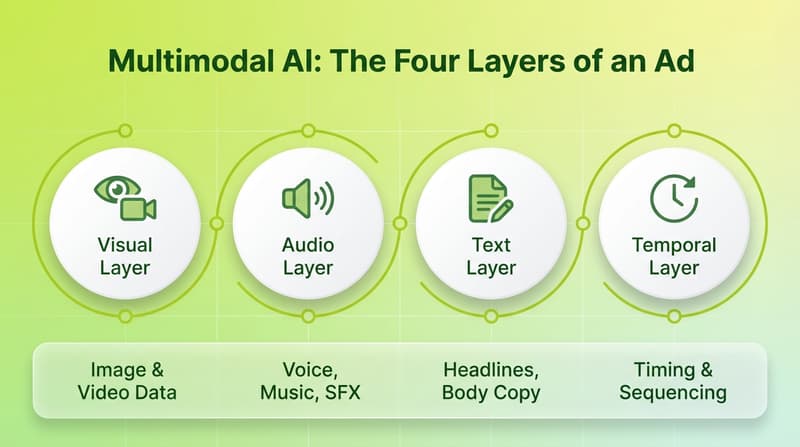 Multimodal AI: The Four Layers of an Ad

Visual Layer

Audio Layer

Text Layer

Temporal Layer

Image & Video Data

Voice, Music, SFX

Headlines, Body Copy

Timing & Sequencing